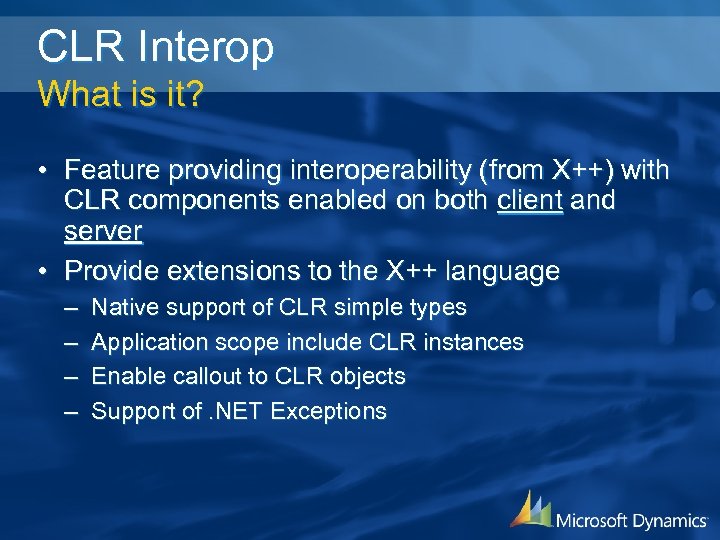 CLR Interop
What is it?

• Feature providing interoperability (from X++) with CLR components enabled on both client and server

• Provide extensions to the X++ language
– Native support of CLR simple types
– Application scope include CLR instances
– Enable callout to CLR objects
– Support of .NET Exceptions

Microsoft Dynamics